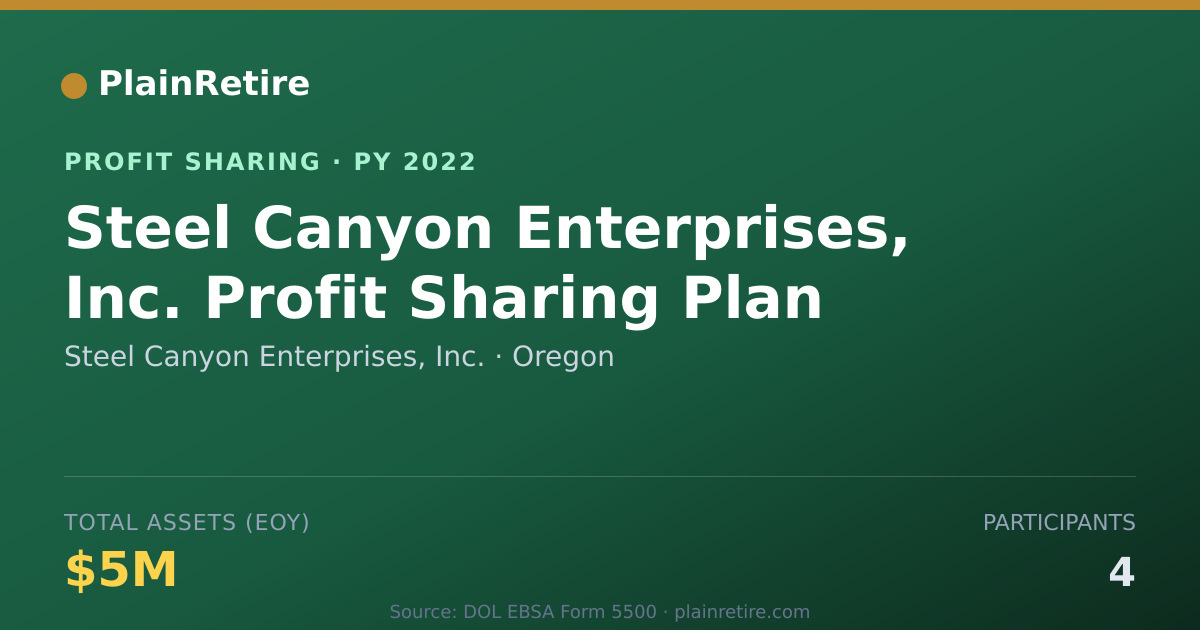 PlainRetire

PROFIT SHARING · PY 2022

Steel Canyon Enterprises, Inc. Profit Sharing Plan

Steel Canyon Enterprises, Inc. · Oregon

TOTAL ASSETS (EOY)

$5M

PARTICIPANTS

4

Source: DOL EBSA Form 5500 · plainretire.com